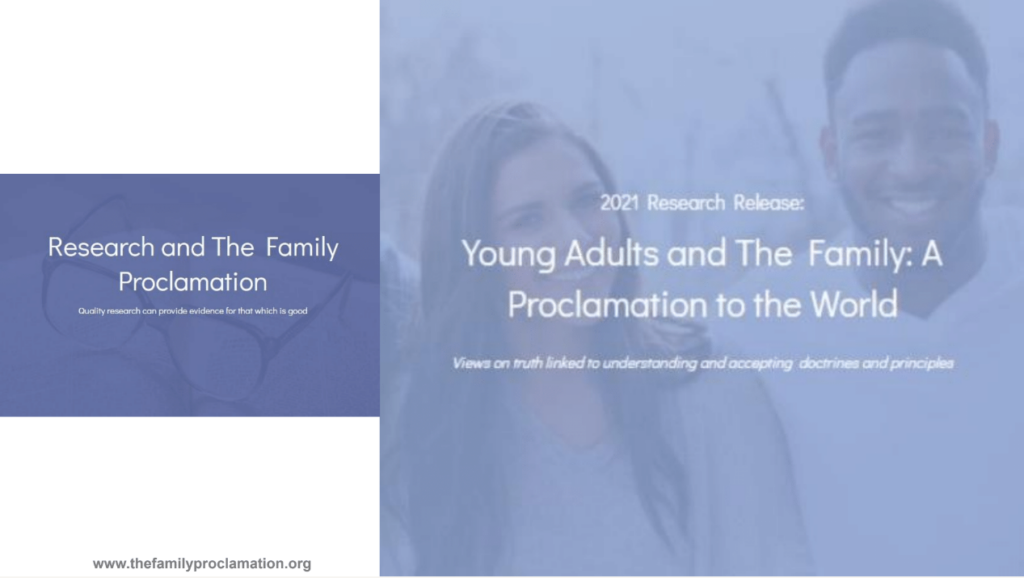 Research and The Family Proclamation

Quality research can provide evidence for that which is good

www.thefamilyproclamation.org

2021 Research Release:

Young Adults and The Family: A Proclamation to the World

Views on truth linked to understanding and accepting doctrines and principles